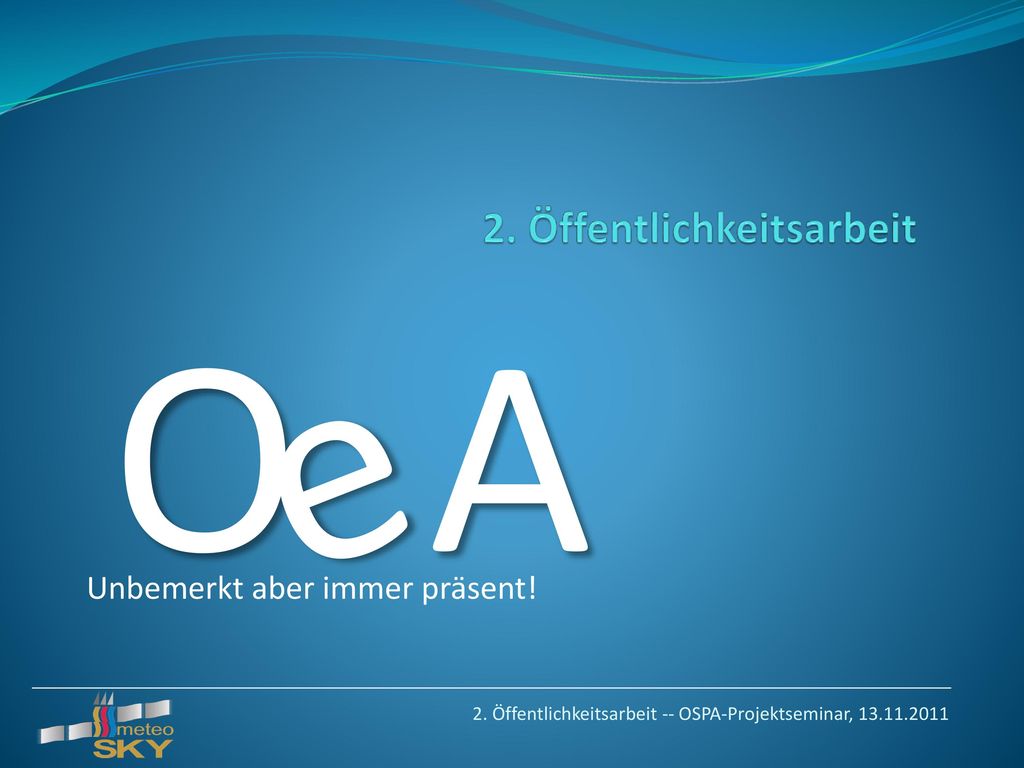 2. Öffentlichkeitsarbeit

OeA

Unbemerkt aber immer präsent!

meteo SKY

2. Öffentlichkeitsarbeit -- OSPA-Projektseminar, 13.11.2011